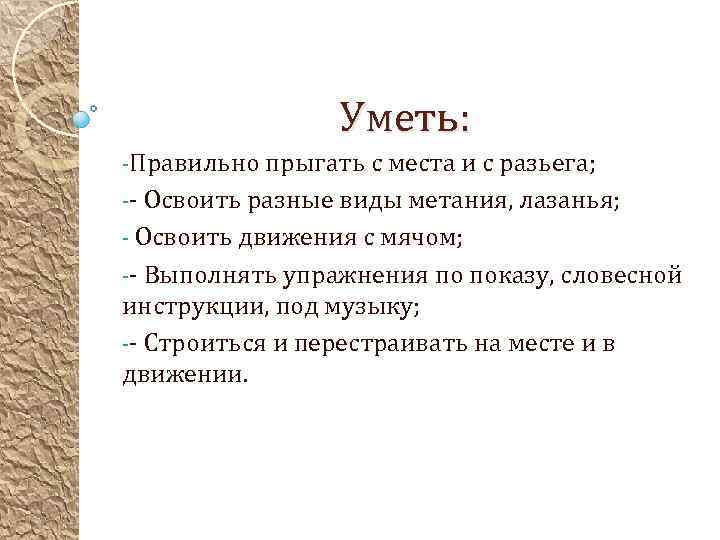 Уметь:

-Правильно прыгать с места и с разьега;

-- Освоить разные виды метания, лазанья;

- Освоить движения с мячом;

-- Выполнять упражнения по показу, словесной инструкции, под музыку;

-- Строиться и перестраивать на месте и в движении.